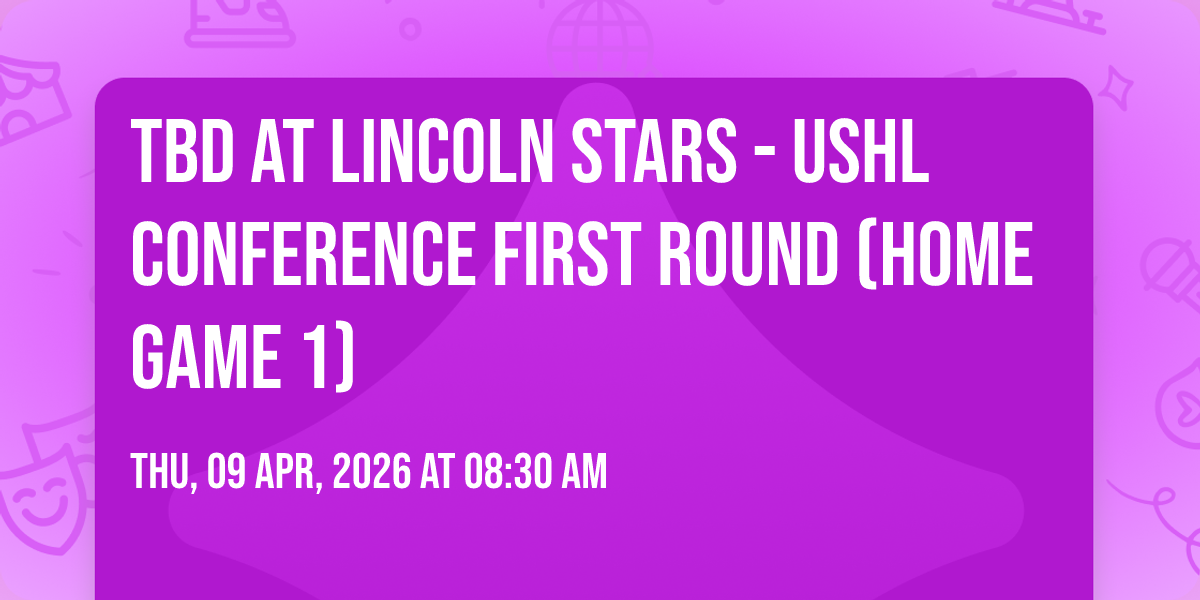 TBD AT LINCOLN STARS - USHL CONFERENCE FIRST ROUND (HOME GAME 1)

THU, 09 APR, 2026 AT 08:30 AM